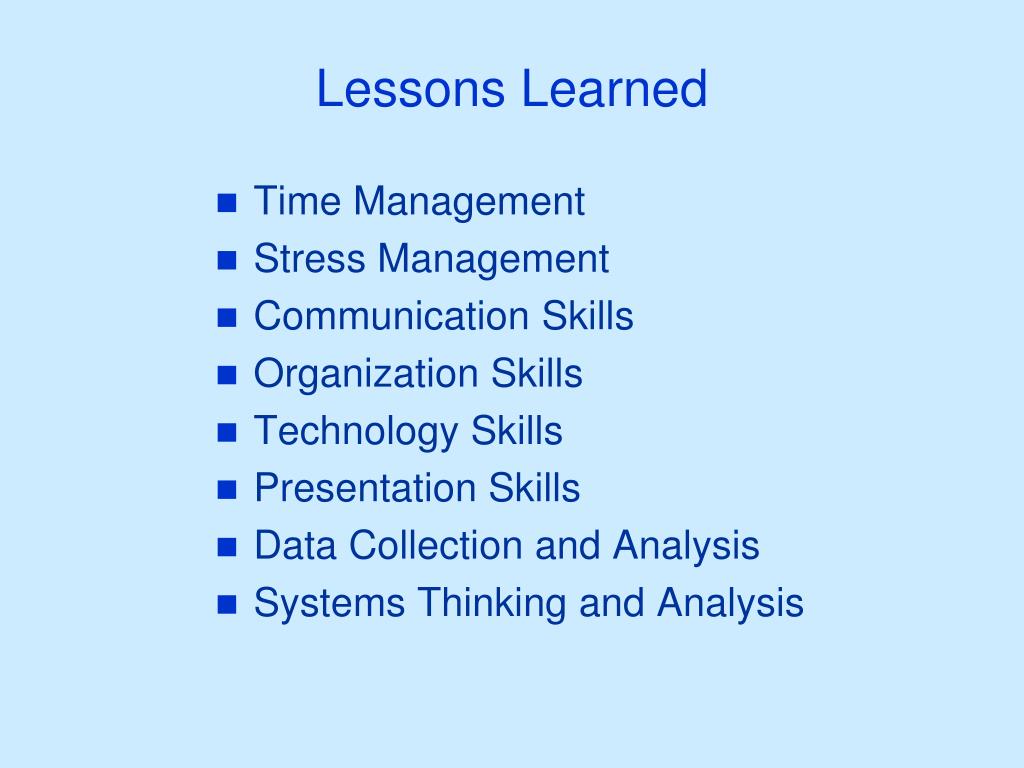 Lessons Learned

- Time Management
- Stress Management
- Communication Skills
- Organization Skills
- Technology Skills
- Presentation Skills
- Data Collection and Analysis
- Systems Thinking and Analysis